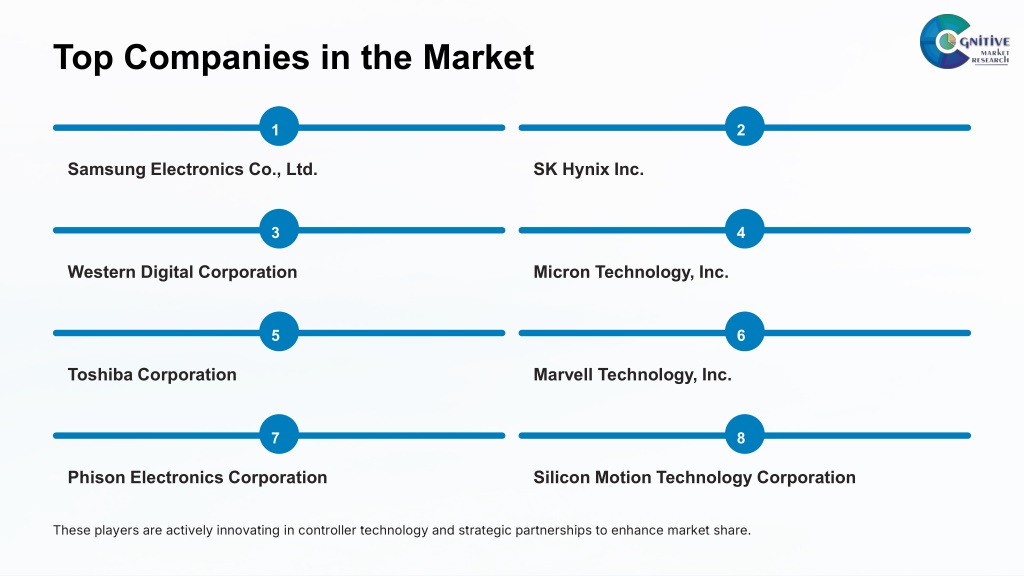 Top Companies in the Market

COGNITIVE MARKET RESEARCH

1

Samsung Electronics Co., Ltd.

2

SK Hynix Inc.

3

Western Digital Corporation

4

Micron Technology, Inc.

5

Toshiba Corporation

6

Marvell Technology, Inc.

7

Phison Electronics Corporation

8

Silicon Motion Technology Corporation

These players are actively innovating in controller technology and strategic partnerships to enhance market share.